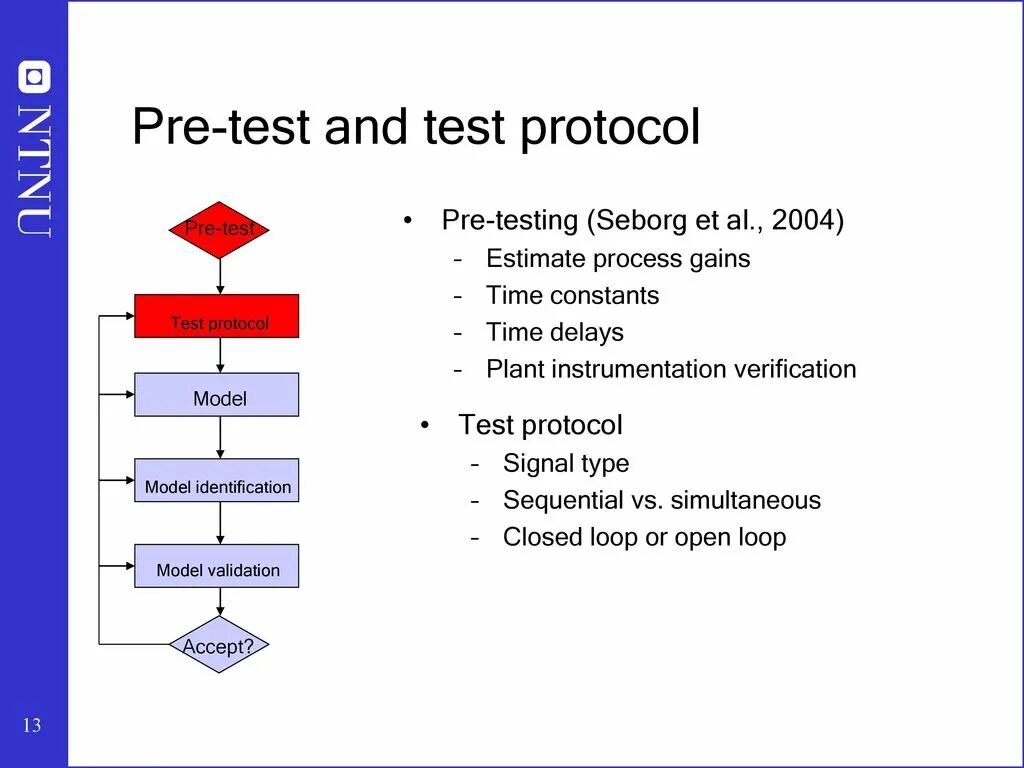 NTNU

Pre-test and test protocol

Pre-test

Test protocol

Model

Model identification

Model validation

Accept?

• Pre-testing (Seborg et al., 2004)
– Estimate process gains
– Time constants
– Time delays
– Plant instrumentation verification

• Test protocol
– Signal type
– Sequential vs. simultaneous
– Closed loop or open loop

13